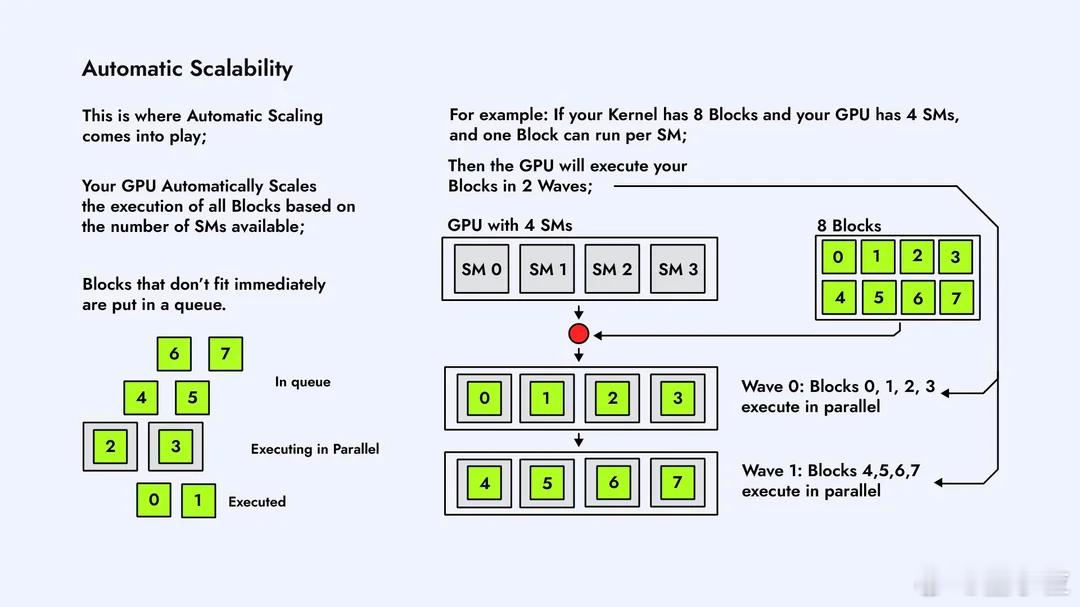 Automatic Scalability

This is where Automatic Scaling comes into play;

Your GPU Automatically Scales the execution of all Blocks based on the number of SMs available;

Blocks that don't fit immediately are put in a queue.

6 7

4 5

In queue

2 3

Executing in Parallel

0 1

Executed

For example: If your Kernel has 8 Blocks and your GPU has 4 SMs, and one Block can run per SM;

Then the GPU will execute your Blocks in 2 Waves;

GPU with 4 SMs

SM 0 SM 1 SM 2 SM 3

8 Blocks

0 1 2 3
4 5 6 7

0 1 2 3

Wave 0: Blocks 0, 1, 2, 3 execute in parallel

4 5 6 7

Wave 1: Blocks 4,5,6,7 execute in parallel